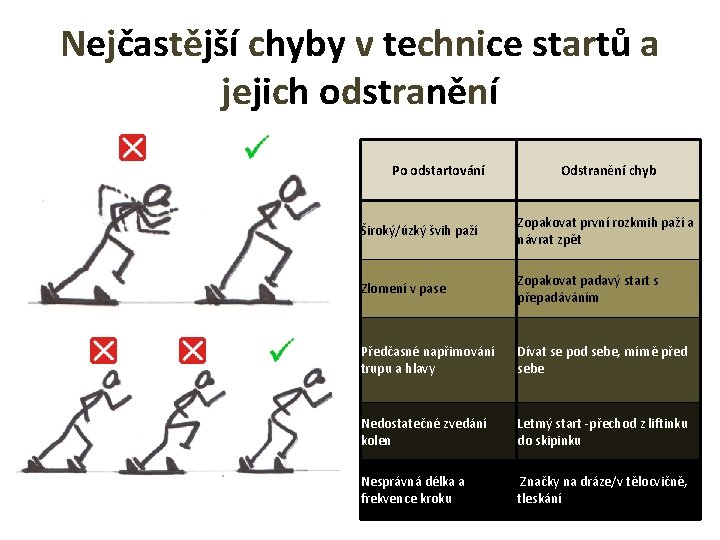 Nejčastější chyby v technice startů a jejich odstranění

| Po odstartování | Odstranění chyb |
|---|---|
| Široký/úzký švih paží | Zopakovat první rozkmih paží a návrat zpět |
| Zlomení v pase | Zopakovat padavý start s přepadáváním |
| Předčasné napřimování trupu a hlavy | Dívat se pod sebe, mírně před sebe |
| Nedostatečné zvedání kolen | Letmý start -přechod z liftinku do skipinku |
| Nesprávná délka a frekvence kroku | Značky na dráze/v tělocvičně, tleskání |